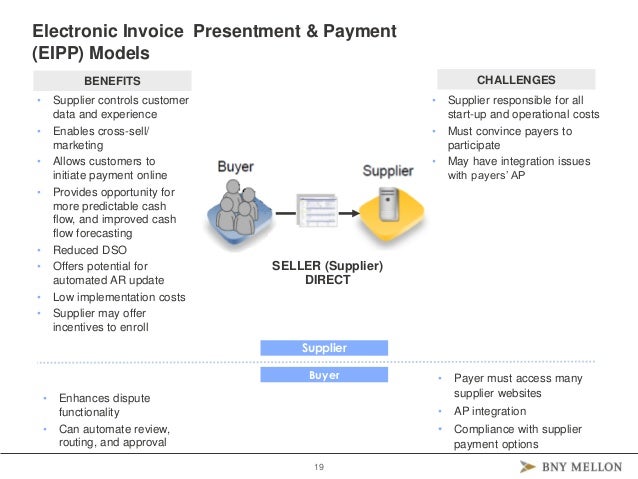 Electronic Invoice Presentment & Payment (EIPP) Models

BENEFITS

• Supplier controls customer data and experience
• Enables cross-sell/ marketing
• Allows customers to initiate payment online
• Provides opportunity for more predictable cash flow, and improved cash flow forecasting
• Reduced DSO
• Offers potential for automated AR update
• Low implementation costs
• Supplier may offer incentives to enroll

Buyer

Supplier

SELLER (Supplier) DIRECT

CHALLENGES

• Supplier responsible for all start-up and operational costs
• Must convince payers to participate
• May have integration issues with payers' AP

Supplier

Buyer

• Enhances dispute functionality
• Can automate review, routing, and approval

• Payer must access many supplier websites
• AP integration
• Compliance with supplier payment options

19

BNY MELLON